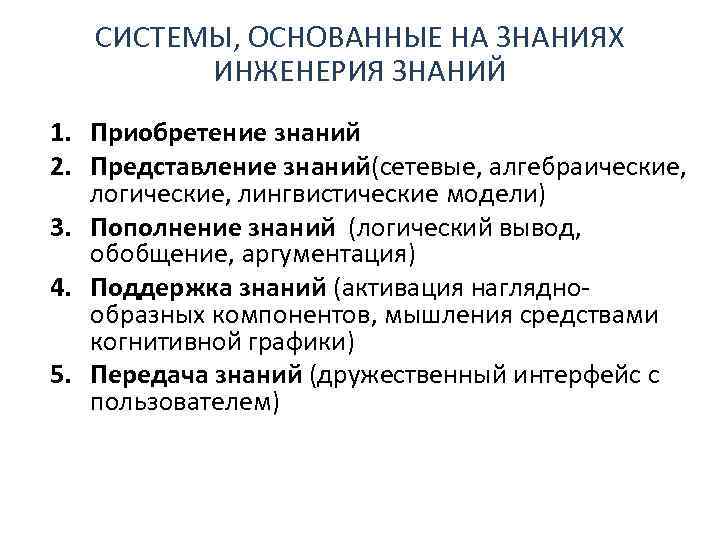 СИСТЕМЫ, ОСНОВАННЫЕ НА ЗНАНИЯХ
ИНЖЕНЕРИЯ ЗНАНИЙ

1. Приобретение знаний
2. Представление знаний(сетевые, алгебраические, логические, лингвистические модели)
3. Пополнение знаний (логический вывод, обобщение, аргументация)
4. Поддержка знаний (активация наглядно-образных компонентов, мышления средствами когнитивной графики)
5. Передача знаний (дружественный интерфейс с пользователем)